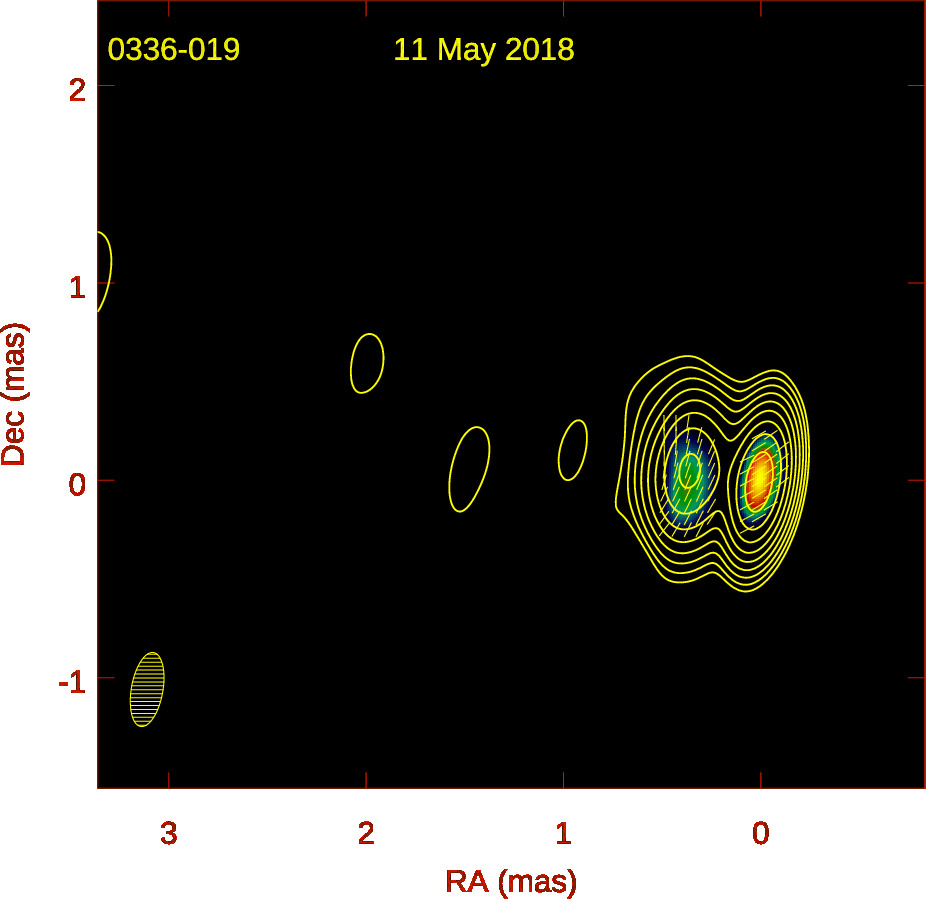 0336-019 11 May 2018

2
1
0
-1

Dec (mas)

3 2 1 0

RA (mas)